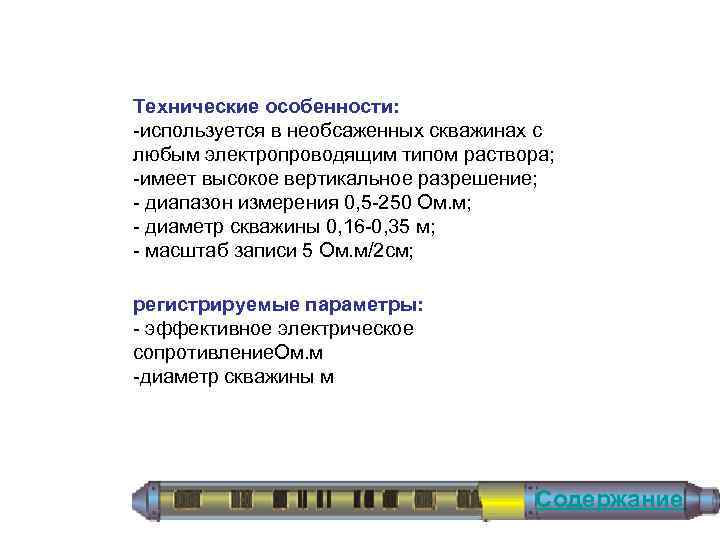 Технические особенности:
-используется в необсаженных скважинах с любым электропроводящим типом раствора;
-имеет высокое вертикальное разрешение;
- диапазон измерения 0,5-250 Ом.м;
- диаметр скважины 0,16-0,35 м;
- масштаб записи 5 Ом.м/2см;

регистрируемые параметры:
- эффективное электрическое сопротивлениеОм.м
-диаметр скважины м

Содержание